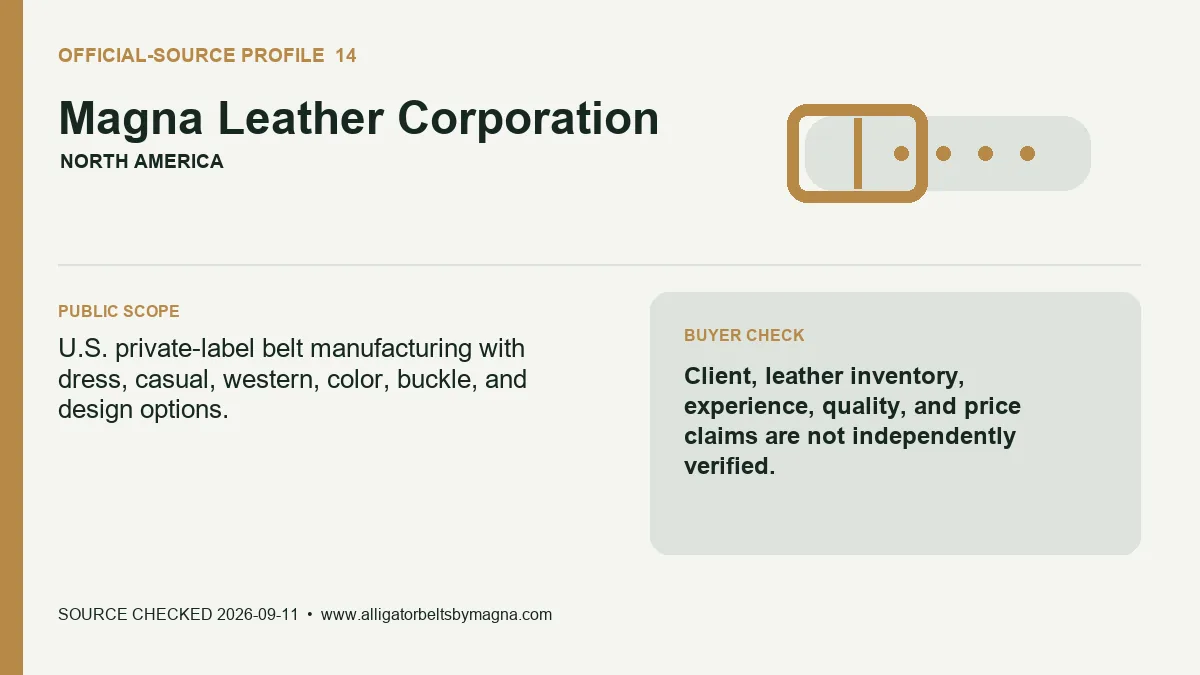 OFFICIAL-SOURCE PROFILE 14

Magna Leather Corporation
NORTH AMERICA

PUBLIC SCOPE

U.S. private-label belt manufacturing with dress, casual, western, color, buckle, and design options.

BUYER CHECK

Client, leather inventory, experience, quality, and price claims are not independently verified.

SOURCE CHECKED 2026-09-11 • www.alligatorbeltsbymagna.com